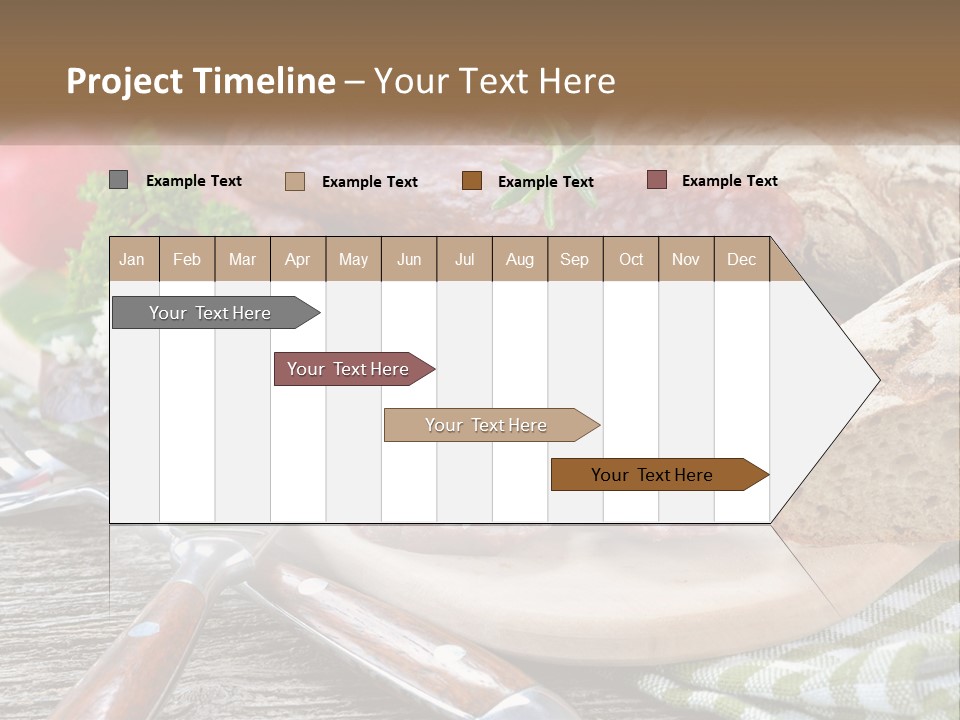 Project Timeline – Your Text Here

Example Text Example Text Example Text Example Text

| Jan | Feb | Mar | Apr | May | Jun | Jul | Aug | Sep | Oct | Nov | Dec |
|---|---|---|---|---|---|---|---|---|---|---|---|

Your Text Here

Your Text Here

Your Text Here

Your Text Here